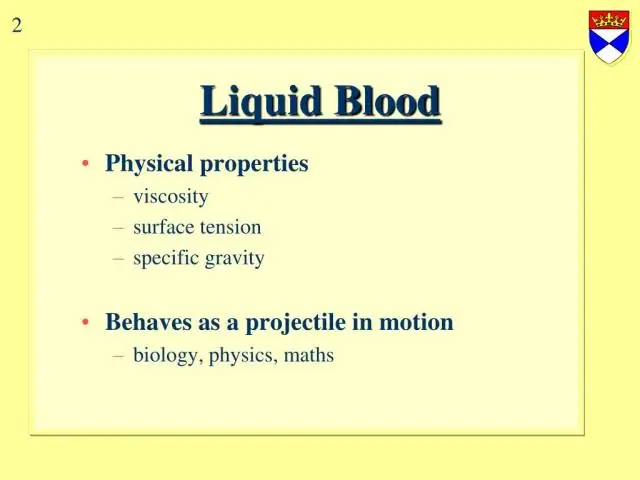 2

Liquid Blood

• Physical properties
– viscosity
– surface tension
– specific gravity

• Behaves as a projectile in motion
– biology, physics, maths